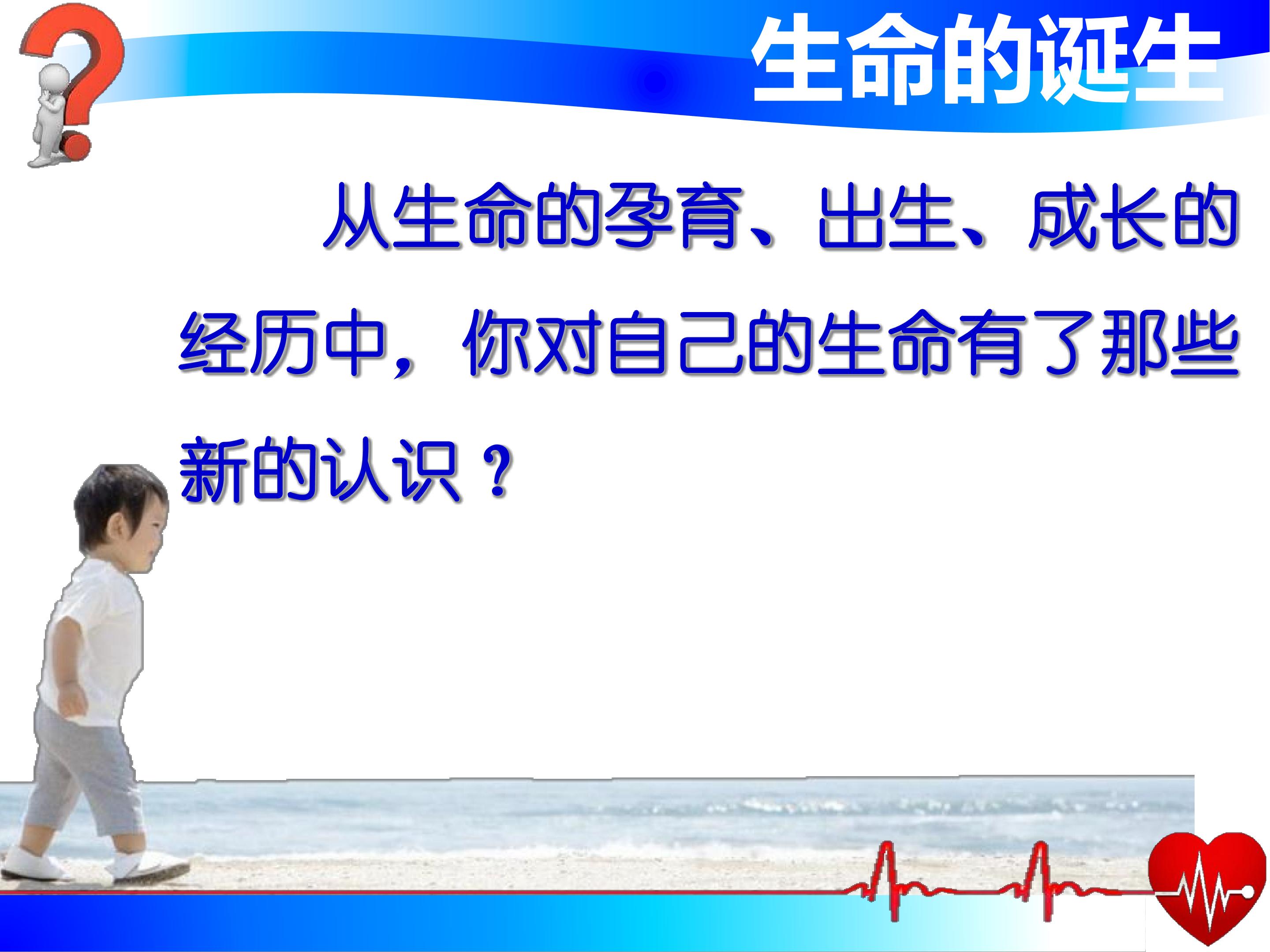 生命的诞生

从生命的孕育、出生、成长的经历中，你对自己的生命有了那些新的认识？